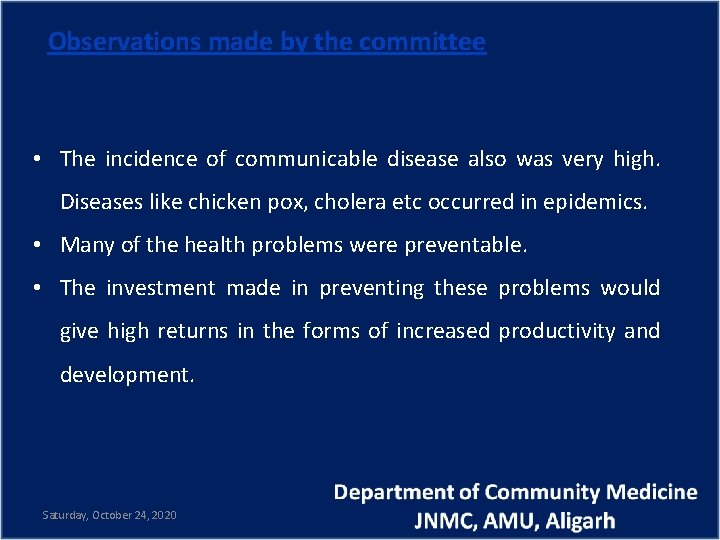 Observations made by the committee

• The incidence of communicable disease also was very high. Diseases like chicken pox, cholera etc occurred in epidemics.

• Many of the health problems were preventable.

• The investment made in preventing these problems would give high returns in the forms of increased productivity and development.

Saturday, October 24, 2020

Department of Community Medicine
JNMC, AMU, Aligarh